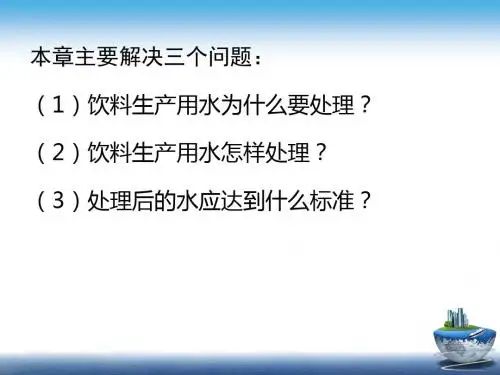 本章主要解决三个问题：

（1）饮料生产用水为什么要处理？

（2）饮料生产用水怎样处理？

（3）处理后的水应达到什么标准？